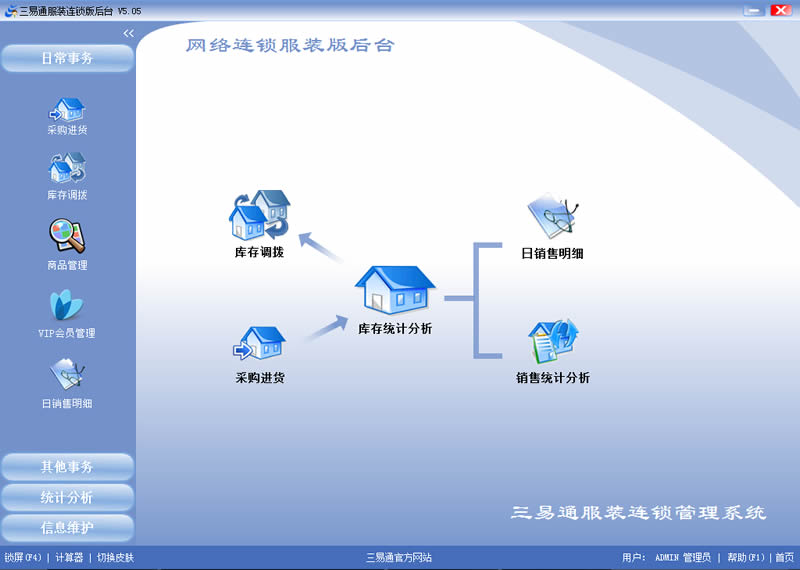 三易通服装连锁版后台 V5.05

<<

日常事务

采购进货

库存调拔

商品管理

VIP会员管理

日销售明细

其他事务

统计分析

信息维护

网络连锁服装版后台

库存调拨

采购进货

库存统计分析

日销售明细

销售统计分析

三易通服装连锁管理系统

锁屏(F4) | 计算器 | 切换皮肤

三易通官方网站

用户: ADMIN 管理员 | 帮助(F1) | 首页